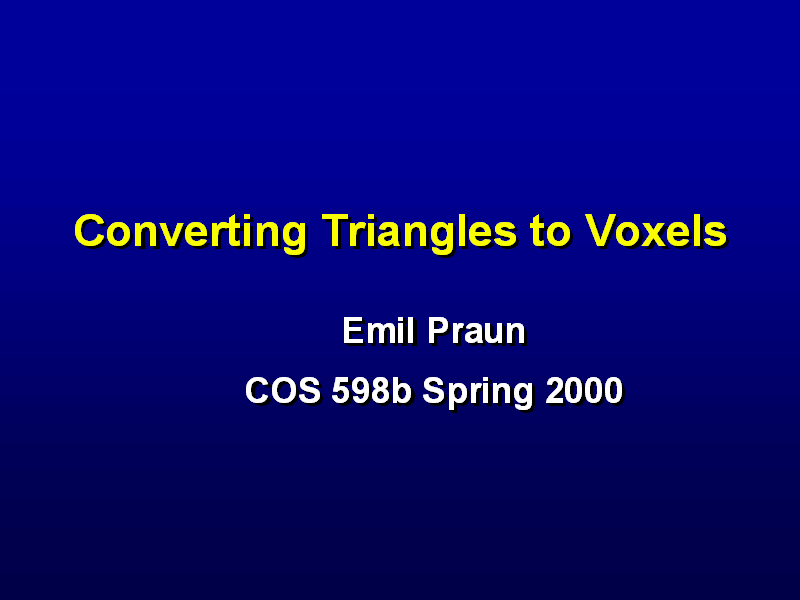 Converting Triangles to Voxels

Emil Praun

COS 598b Spring 2000